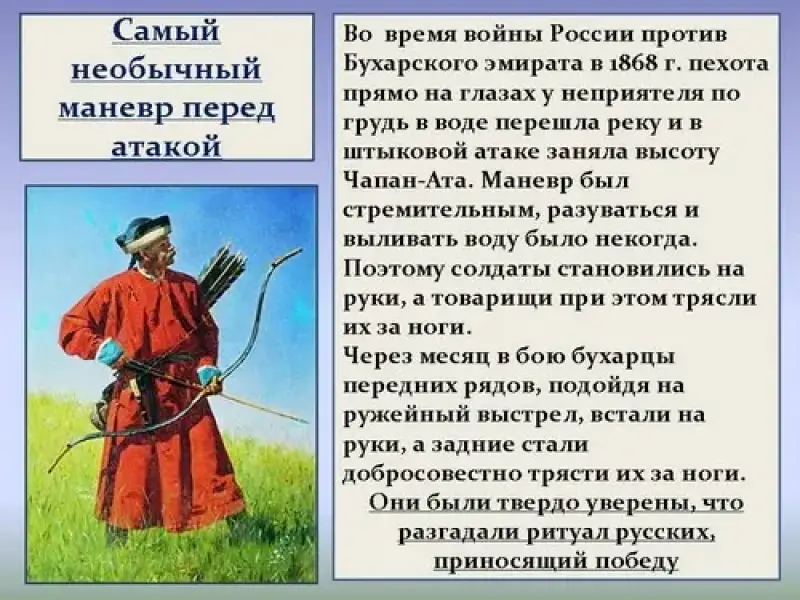 Самый необычный маневр перед атакой

Во время войны России против Бухарского эмирата в 1868 г. пехота прямо на глазах у неприятеля по грудь в воде перешла реку и в штыковой атаке заняла высоту Чапан-Ата. Маневр был стремительным, разуваться и выливать воду было некогда. Поэтому солдаты становились на руки, а товарищи при этом трясли их за ноги.
Через месяц в бою бухарцы передних рядов, подойдя на ружейный выстрел, встали на руки, а задние стали добросовестно трясти их за ноги.
Они были твердо уверены, что разгадали ритуал русских, приносящий победу